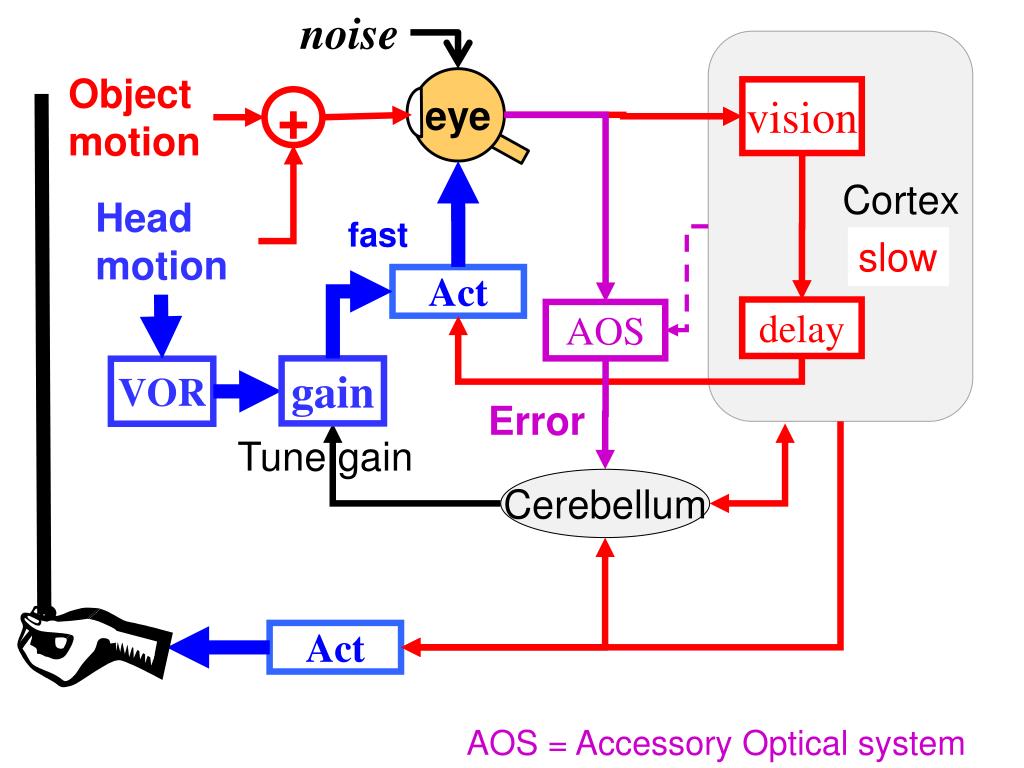 noise

Object motion

+

eye

vision

Cortex

slow

Head motion

fast

Act

AOS

delay

VOR

gain

Error

Tune gain

Cerebellum

Act

AOS = Accessory Optical system